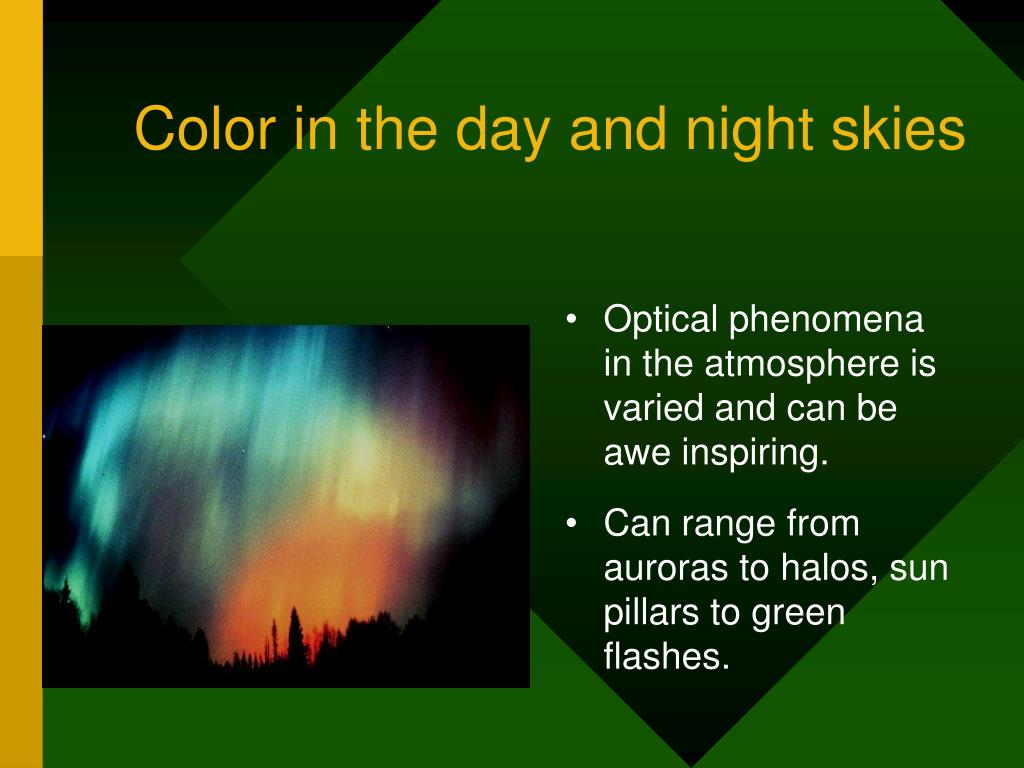 Color in the day and night skies

• Optical phenomena in the atmosphere is varied and can be awe inspiring.

• Can range from auroras to halos, sun pillars to green flashes.